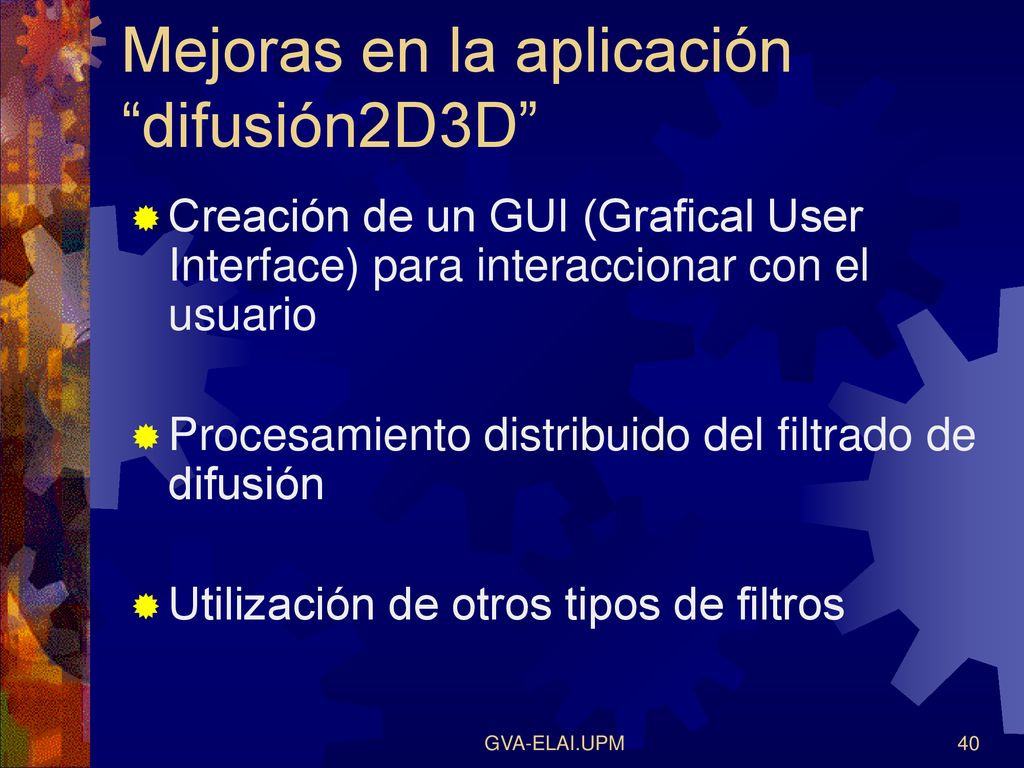 Mejoras en la aplicación “difusión2D3D”

Creación de un GUI (Grafical User Interface) para interaccionar con el usuario

Procesamiento distribuido del filtrado de difusión

Utilización de otros tipos de filtros

GVA-ELAI.UPM

40